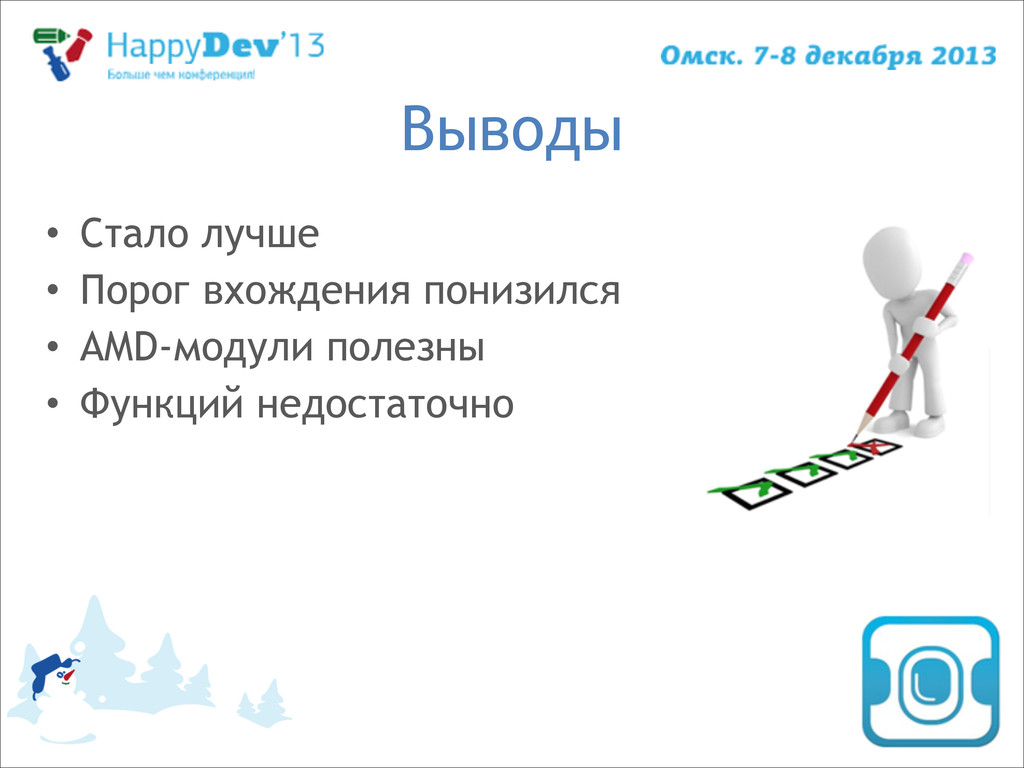 HappyDev'13
Больше чем конференция!

Омск. 7-8 декабря 2013

Выводы

• Стало лучше
• Порог вхождения понизился
• AMD-модули полезны
• Функций недостаточно